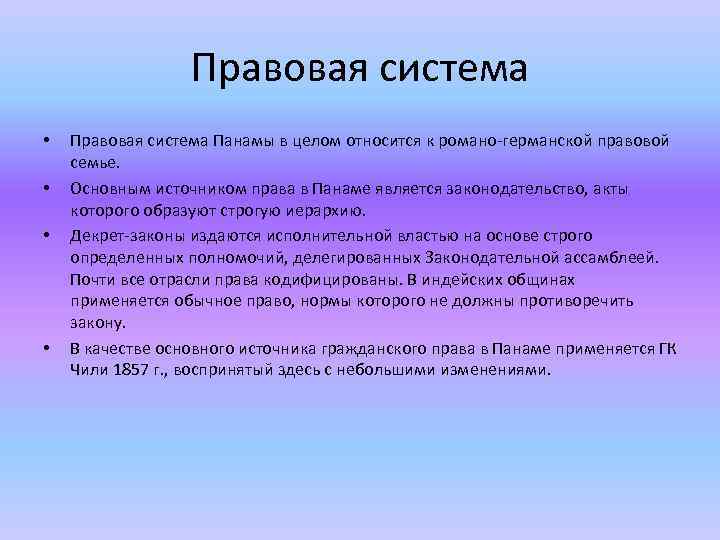 Правовая система

• Правовая система Панамы в целом относится к романо-германской правовой семье.

• Основным источником права в Панаме является законодательство, акты которого образуют строгую иерархию.

• Декрет-законы издаются исполнительной властью на основе строго определенных полномочий, делегированных Законодательной ассамблеей. Почти все отрасли права кодифицированы. В индейских общинах применяется обычное право, нормы которого не должны противоречить закону.

• В качестве основного источника гражданского права в Панаме применяется ГК Чили 1857 г., воспринятый здесь с небольшими изменениями.